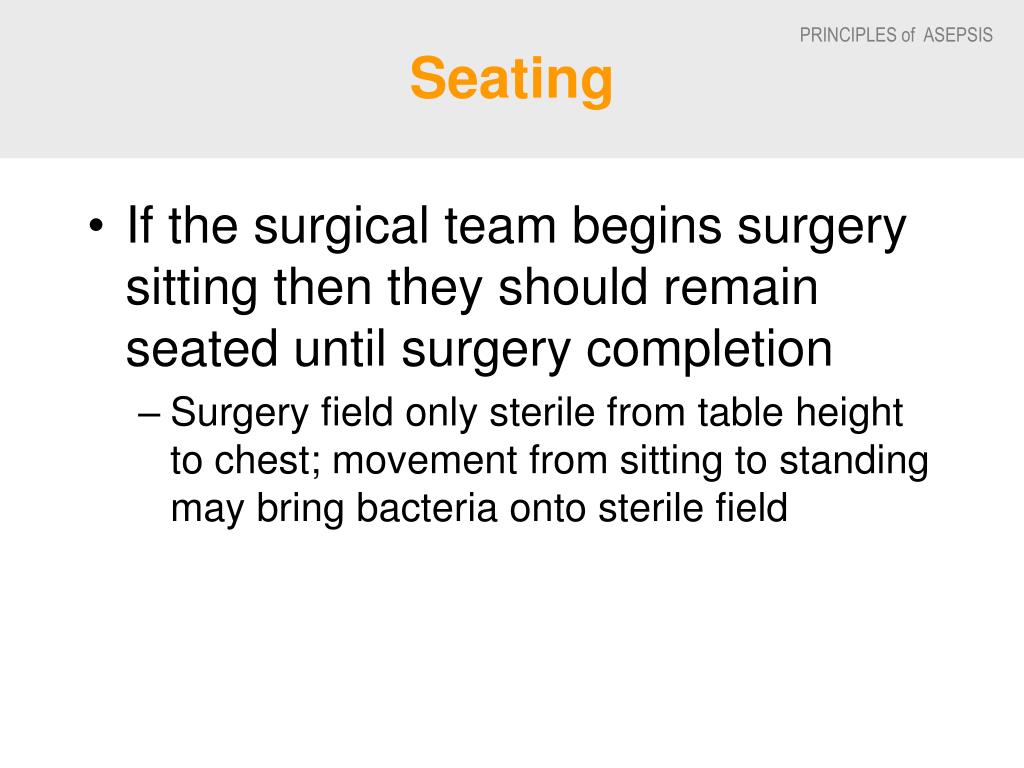 PRINCIPLES of ASEPSIS

Seating

• If the surgical team begins surgery sitting then they should remain seated until surgery completion

– Surgery field only sterile from table height to chest; movement from sitting to standing may bring bacteria onto sterile field